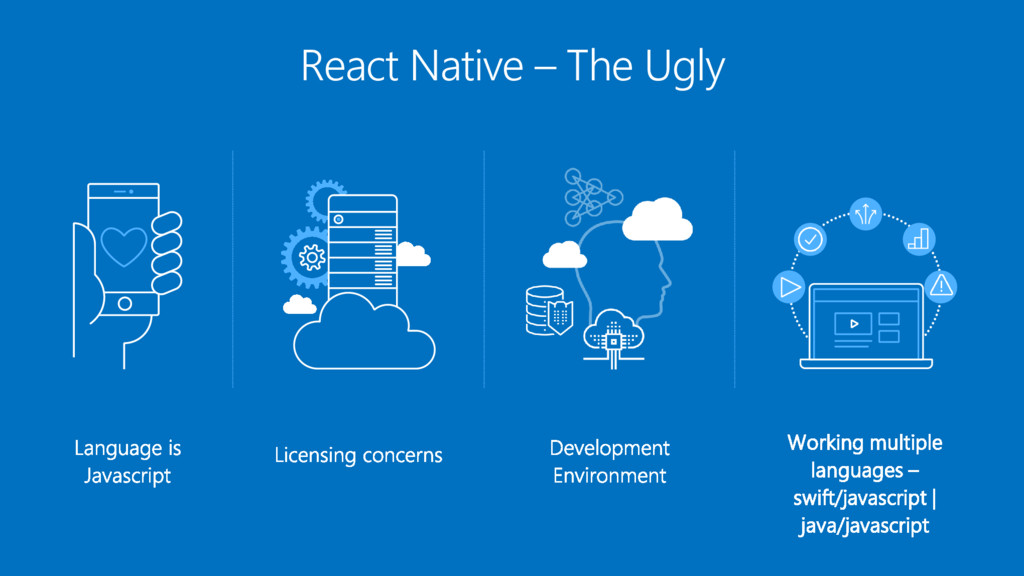 React Native – The Ugly

Language is Javascript

Licensing concerns

Development Environment

Working multiple languages – swift/javascript | java/javascript